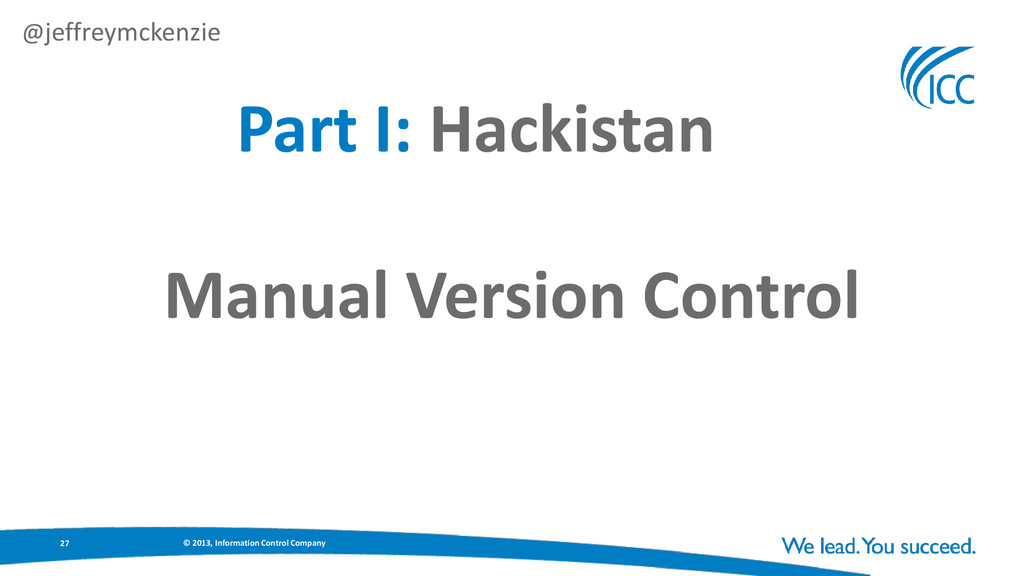 @jeffreymckenzie

ICC

Part I: Hackistan

Manual Version Control

27 © 2013, Information Control Company

We lead. You succeed.